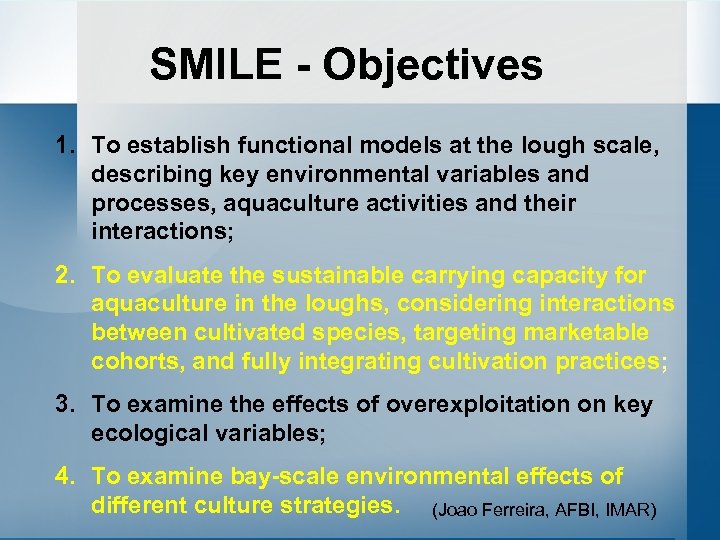 SMILE - Objectives

1. To establish functional models at the lough scale, describing key environmental variables and processes, aquaculture activities and their interactions;

2. To evaluate the sustainable carrying capacity for aquaculture in the loughs, considering interactions between cultivated species, targeting marketable cohorts, and fully integrating cultivation practices;

3. To examine the effects of overexploitation on key ecological variables;

4. To examine bay-scale environmental effects of different culture strategies.

(Joao Ferreira, AFBI, IMAR)